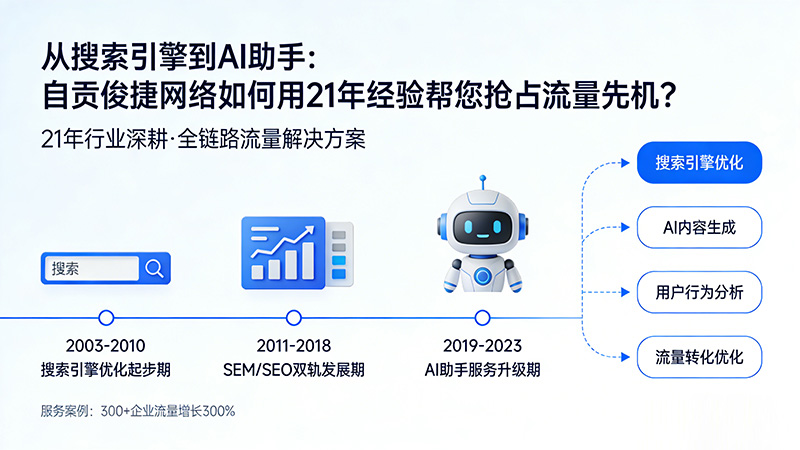 从搜索引擎到AI助手:
自贡俊捷网络如何用21年经验帮您抢占流量先机?

21年行业深耕·全链路流量解决方案

搜索

2003-2010
搜索引擎优化起步期

2011-2018
SEM/SEO双轨发展期

2019-2023
AI助手服务升级期

搜索引擎优化

AI内容生成

用户行为分析

流量转化优化

服务案例：300+企业流量增长300%